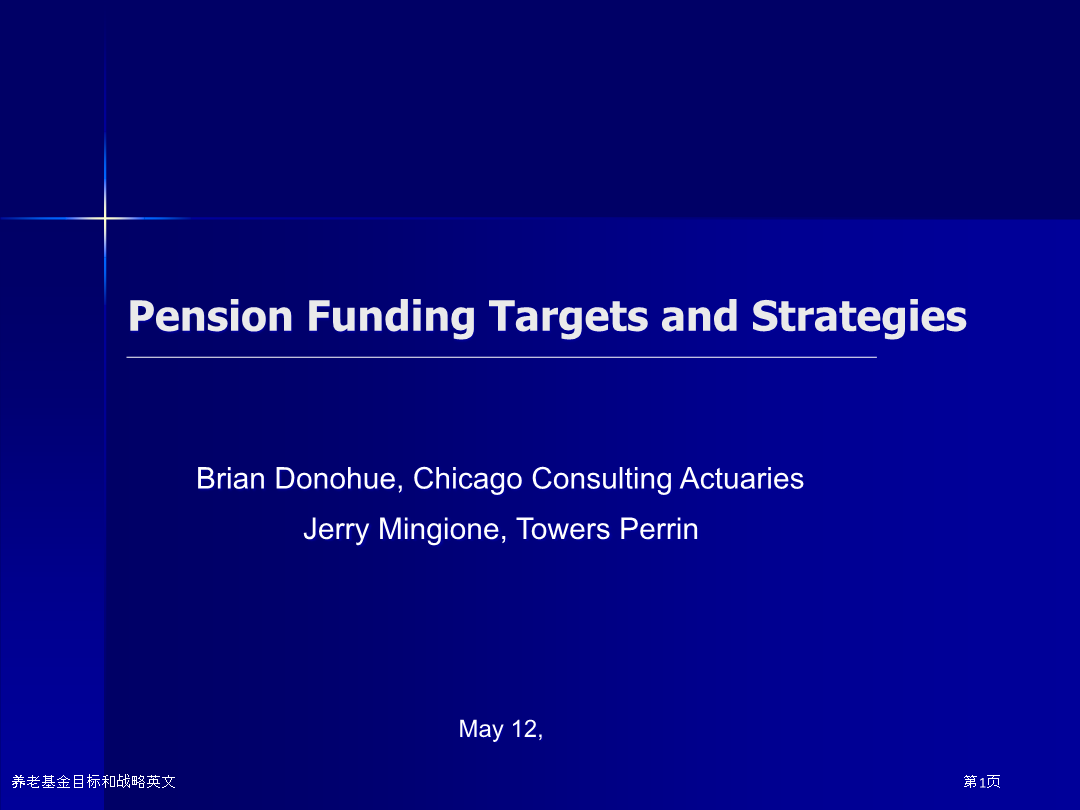 Pension Funding Targets and Strategies

Brian Donohue, Chicago Consulting Actuaries
Jerry Mingione, Towers Perrin

May 12,

养老基金目标和战略英文

第1页